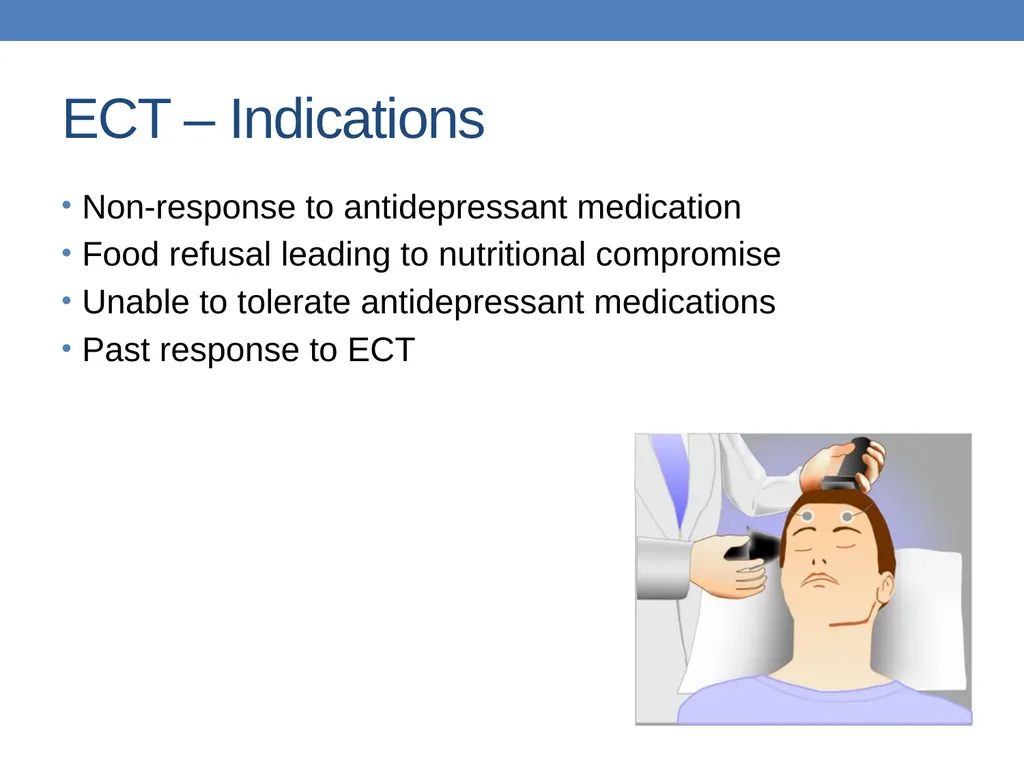 ECT – Indications

• Non-response to antidepressant medication
• Food refusal leading to nutritional compromise
• Unable to tolerate antidepressant medications
• Past response to ECT